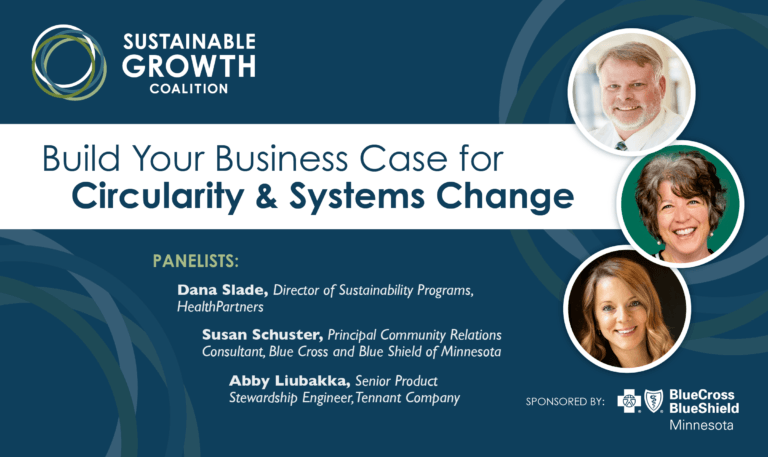 SUSTAINABLE GROWTH COALITION

Build Your Business Case for Circularity & Systems Change

PANELISTS:

Dana Slade, Director of Sustainability Programs, HealthPartners

Susan Schuster, Principal Community Relations Consultant, Blue Cross and Blue Shield of Minnesota

Abby Liubakka, Senior Product Stewardship Engineer, Tennant Company

SPONSORED BY: BlueCross BlueShield Minnesota